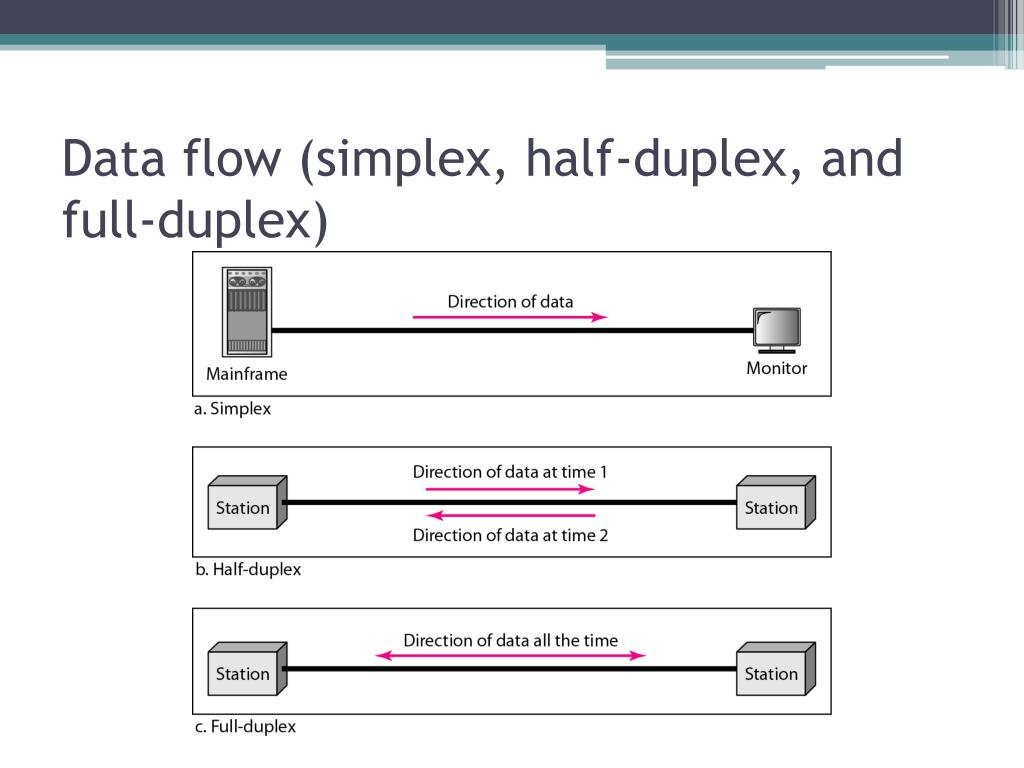 Data flow (simplex, half-duplex, and full-duplex)

Direction of data

Mainframe

Monitor

a. Simplex

Direction of data at time 1

Station

Station

Direction of data at time 2

b. Half-duplex

Direction of data all the time

Station

Station

c. Full-duplex